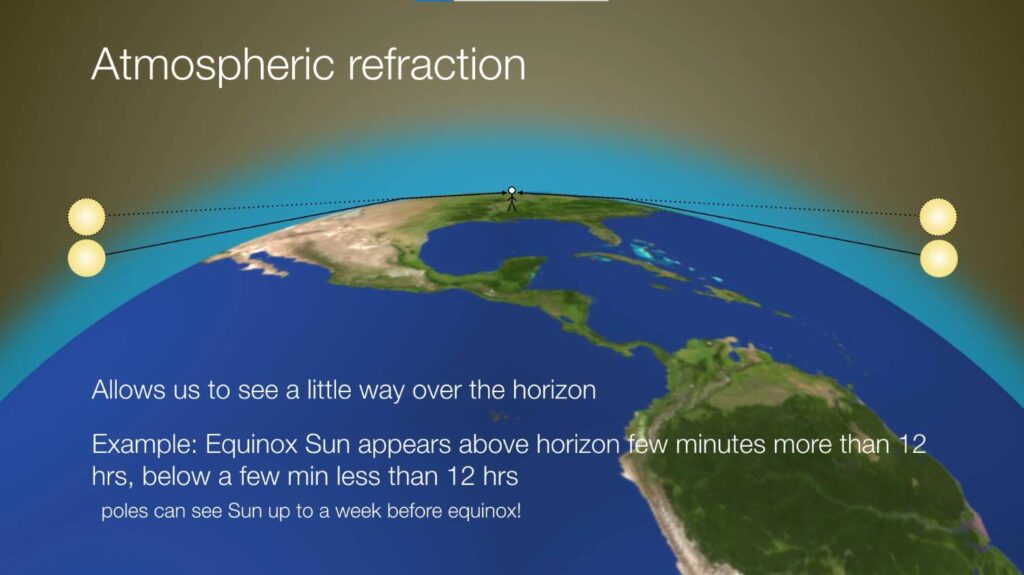 Atmospheric refraction

Allows us to see a little way over the horizon

Example: Equinox Sun appears above horizon few minutes more than 12 hrs, below a few min less than 12 hrs

poles can see Sun up to a week before equinox!